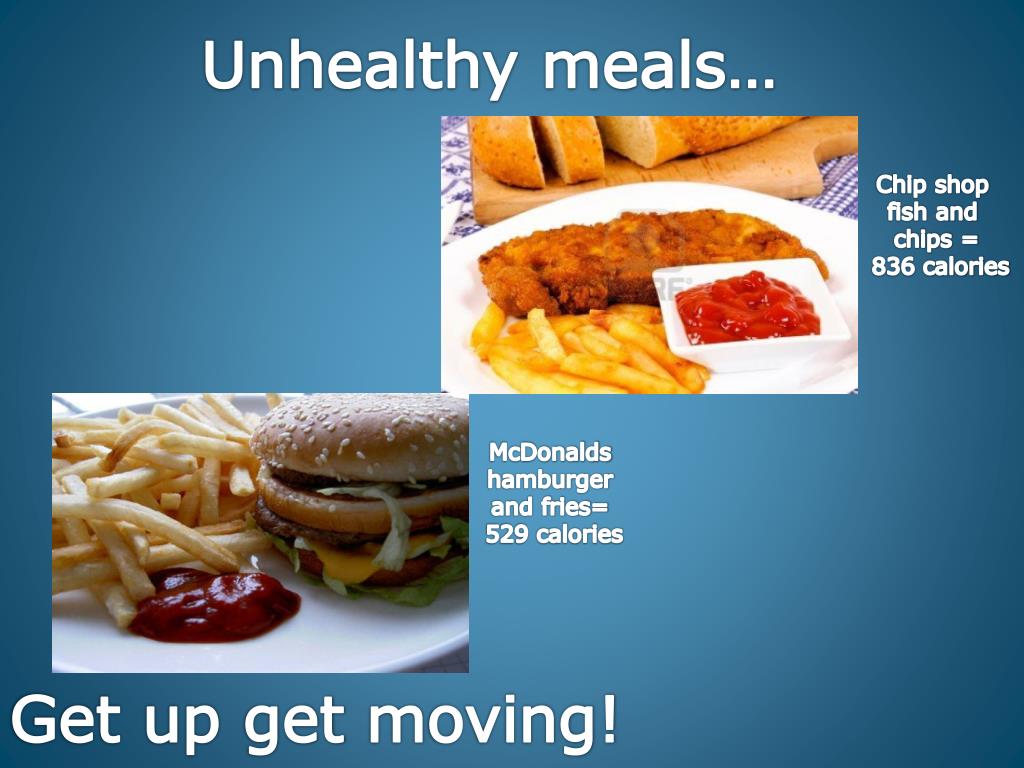 Unhealthy meals…

Chip shop fish and chips = 836 calories

McDonalds hamburger and fries= 529 calories

Get up get moving!